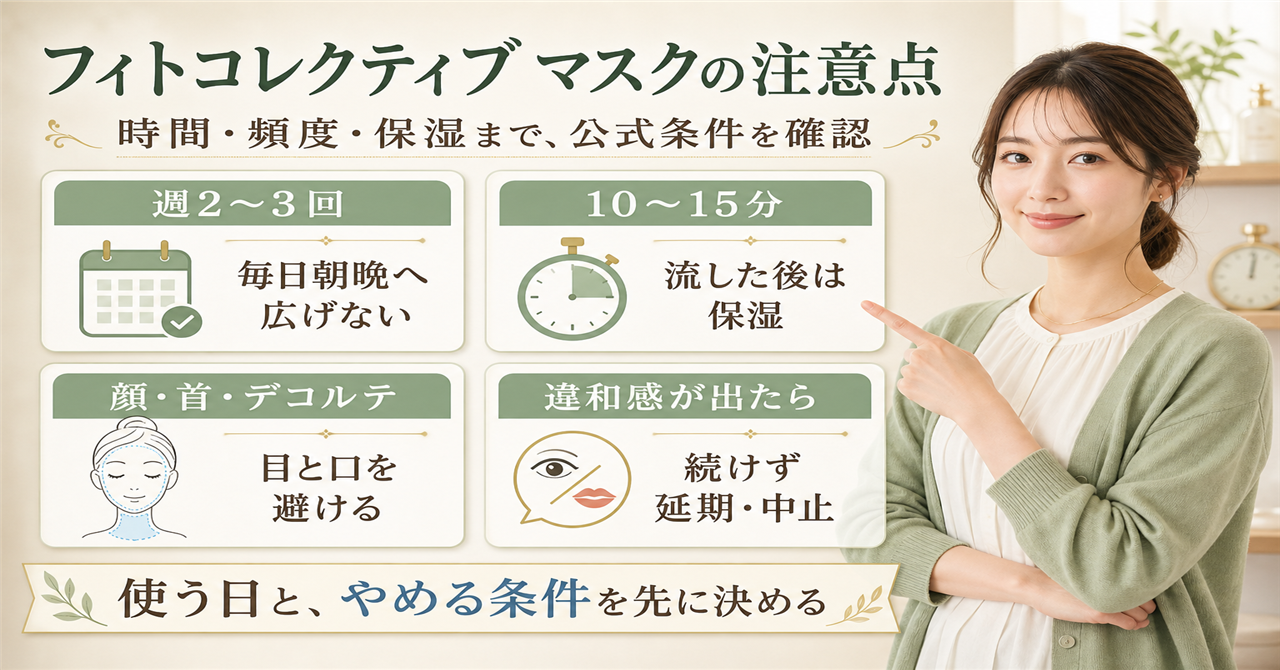 フィトコレクティブ マスクの注意点

時間・頻度・保湿まで、公式条件を確認

週2～3回

毎日朝晩へ広げない

10～15分

流した後は保湿

顔・首・デコルテ

目と口を避ける

違和感が出たら

続けず延期・中止

使う日と、やめる条件を先に決める